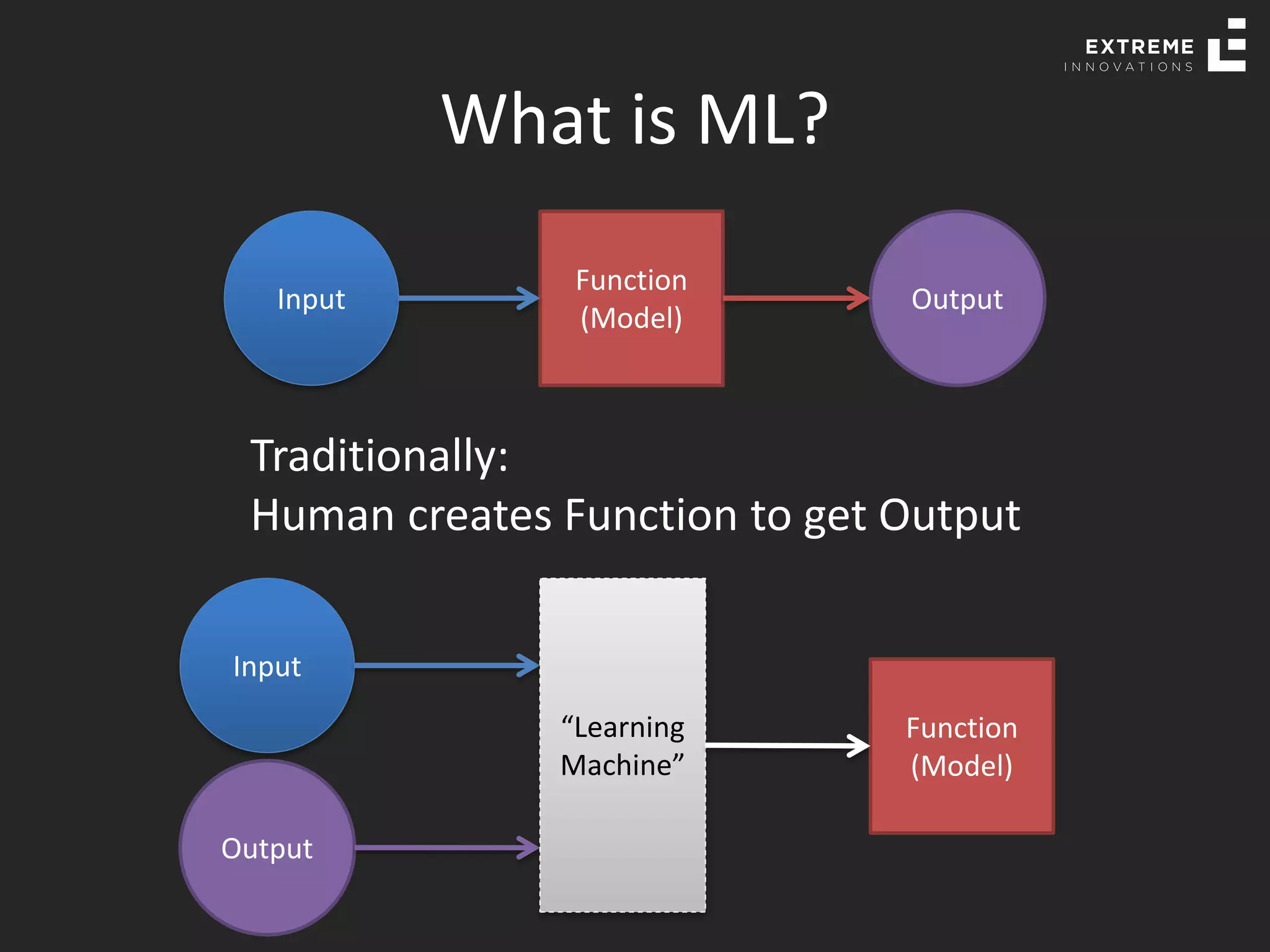 EXTREME
INNOVATIONS

What is ML?

Input

Function
(Model)

Output

Traditionally:
Human creates Function to get Output

Input

Output

“Learning
Machine”

Function
(Model)